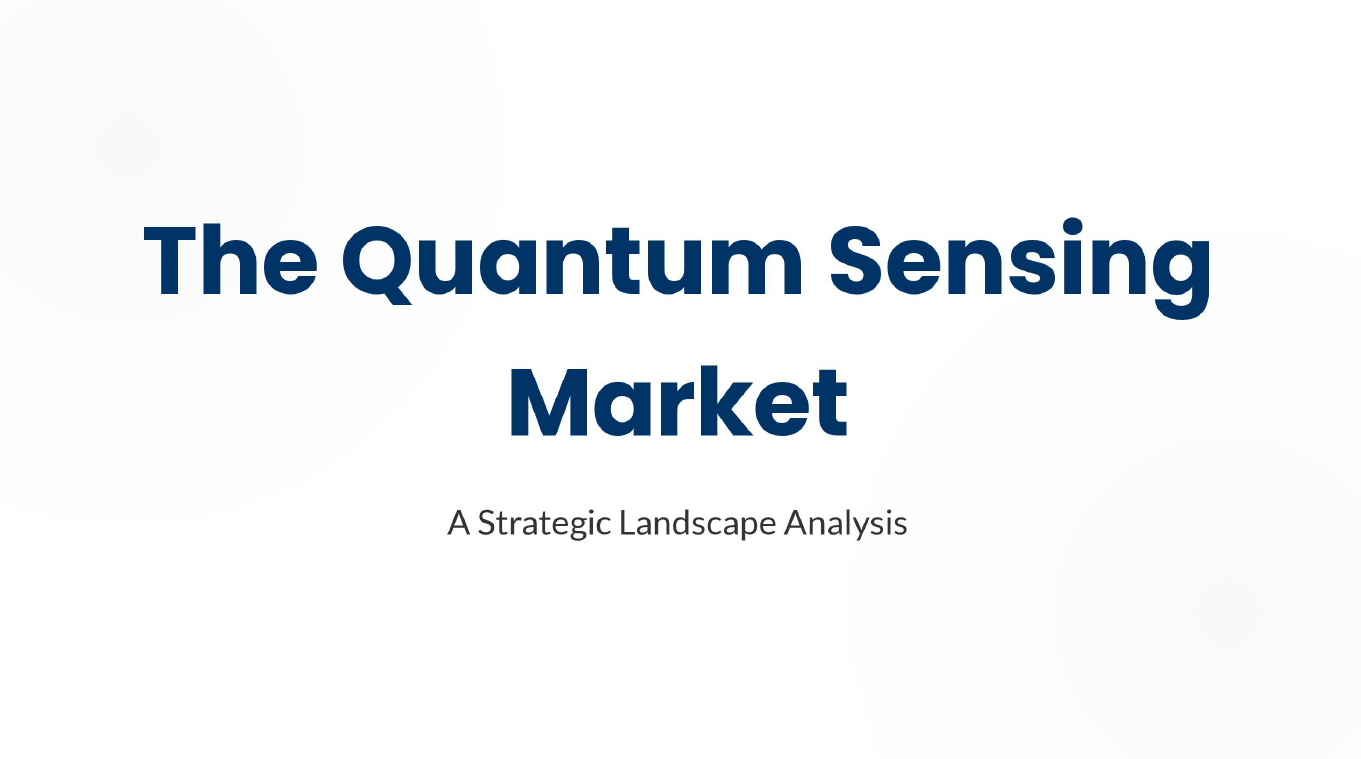 The Quantum Sensing Market

A Strategic Landscape Analysis